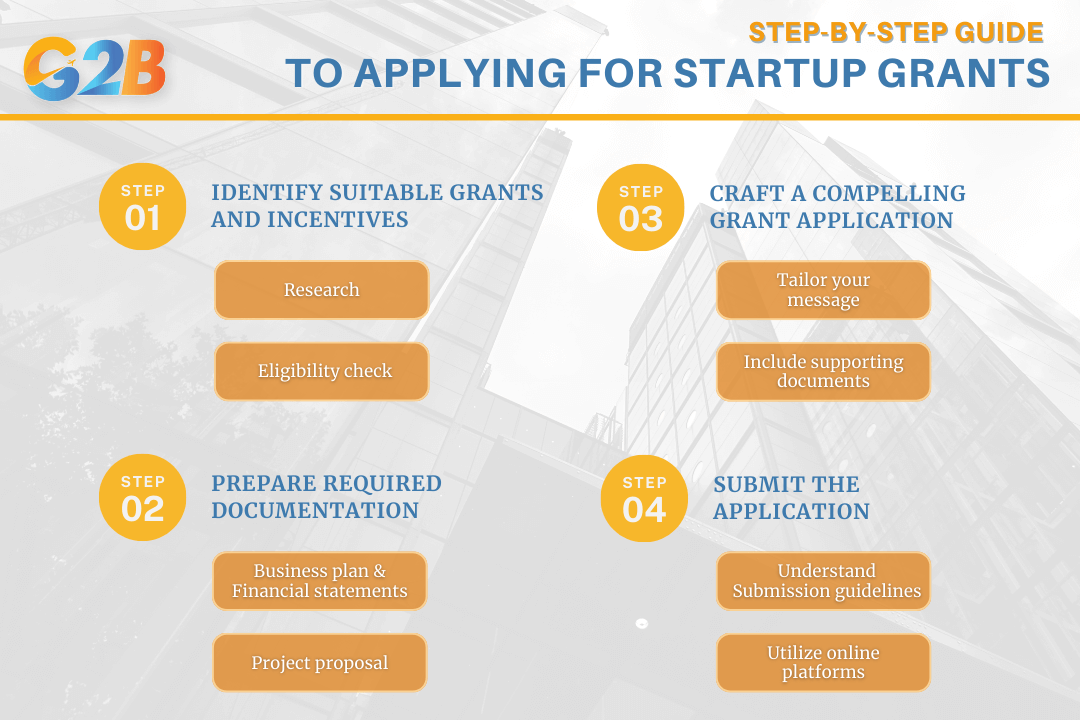 G2B

STEP-BY-STEP GUIDE
TO APPLYING FOR STARTUP GRANTS

STEP 01
IDENTIFY SUITABLE GRANTS AND INCENTIVES

Research

Eligibility check

STEP 02
PREPARE REQUIRED DOCUMENTATION

Business plan & Financial statements

Project proposal

STEP 03
CRAFT A COMPELLING GRANT APPLICATION

Tailor your message

Include supporting documents

STEP 04
SUBMIT THE APPLICATION

Understand Submission guidelines

Utilize online platforms